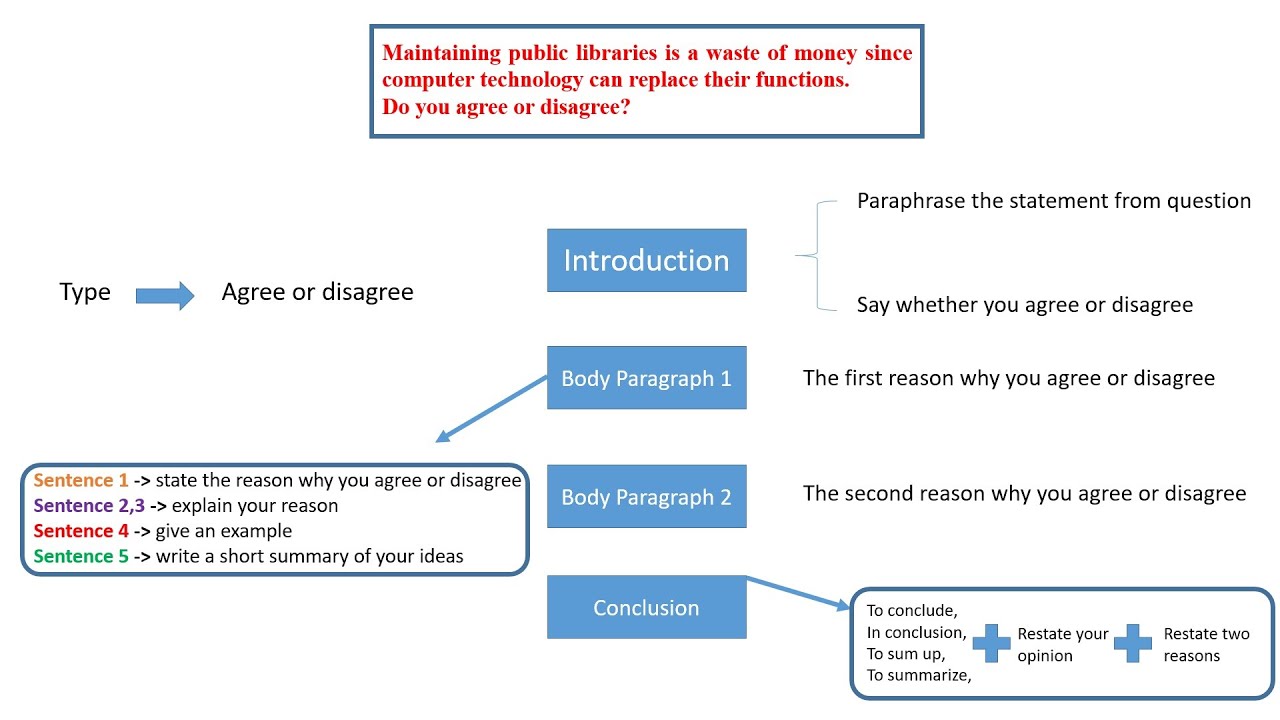 Maintaining public libraries is a waste of money since computer technology can replace their functions.
Do you agree or disagree?

Type

Agree or disagree

Introduction

Paraphrase the statement from question

Say whether you agree or disagree

Body Paragraph 1

The first reason why you agree or disagree

Sentence 1 -> state the reason why you agree or disagree
Sentence 2,3 -> explain your reason
Sentence 4 -> give an example
Sentence 5 -> write a short summary of your ideas

Body Paragraph 2

The second reason why you agree or disagree

Conclusion

To conclude,
In conclusion,
To sum up,
To summarize,

Restate your opinion

Restate two reasons